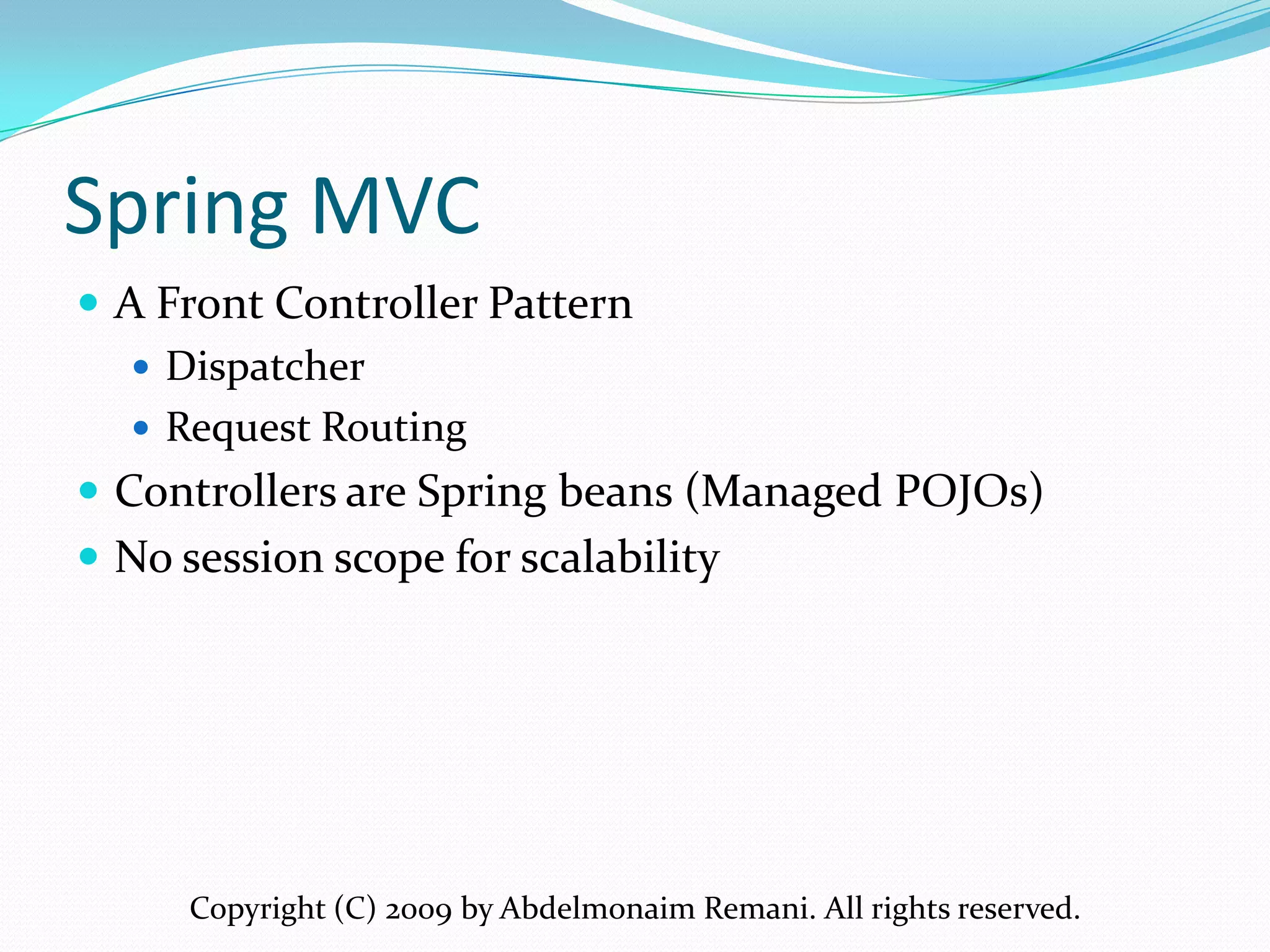 Spring MVC

- A Front Controller Pattern
  - Dispatcher
  - Request Routing
- Controllers are Spring beans (Managed POJOs)
- No session scope for scalability

Copyright (C) 2009 by Abdelmonaim Remani. All rights reserved.